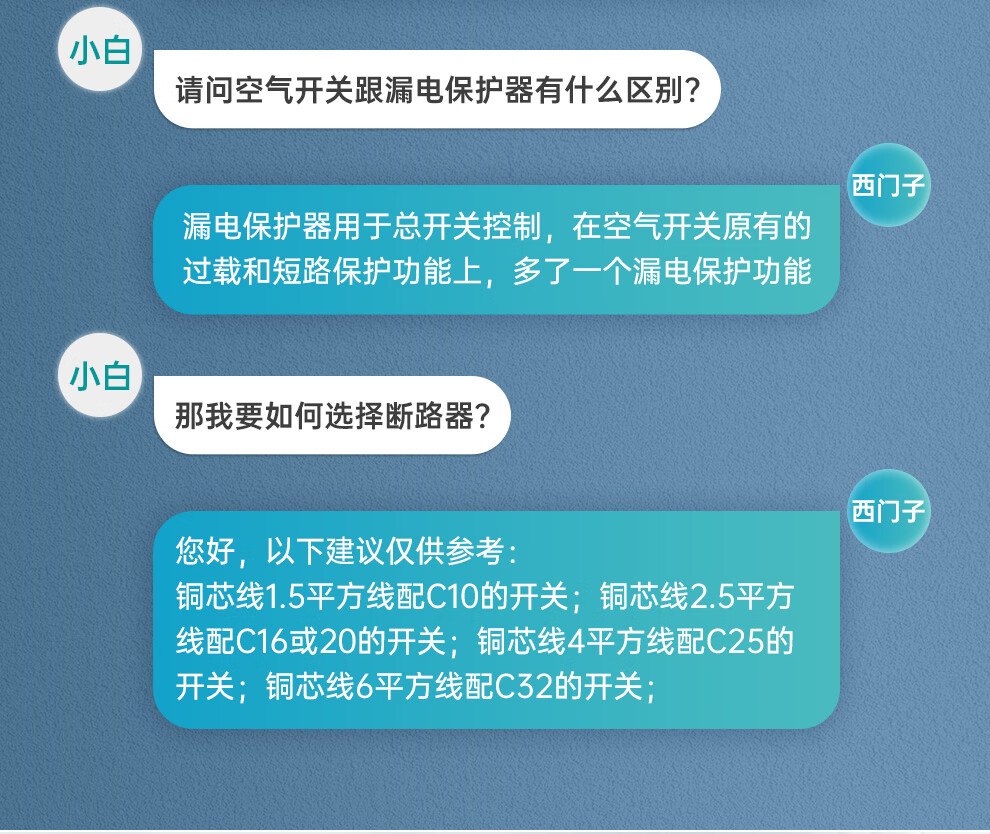 小白

请问空气开关跟漏电保护器有什么区别？

西门子

漏电保护器用于总开关控制，在空气开关原有的过载和短路保护功能上，多了一个漏电保护功能

小白

那我要如何选择断路器？

西门子

您好，以下建议仅供参考：
铜芯线1.5平方线配C10的开关；铜芯线2.5平方线配C16或20的开关；铜芯线4平方线配C25的开关；铜芯线6平方线配C32的开关；